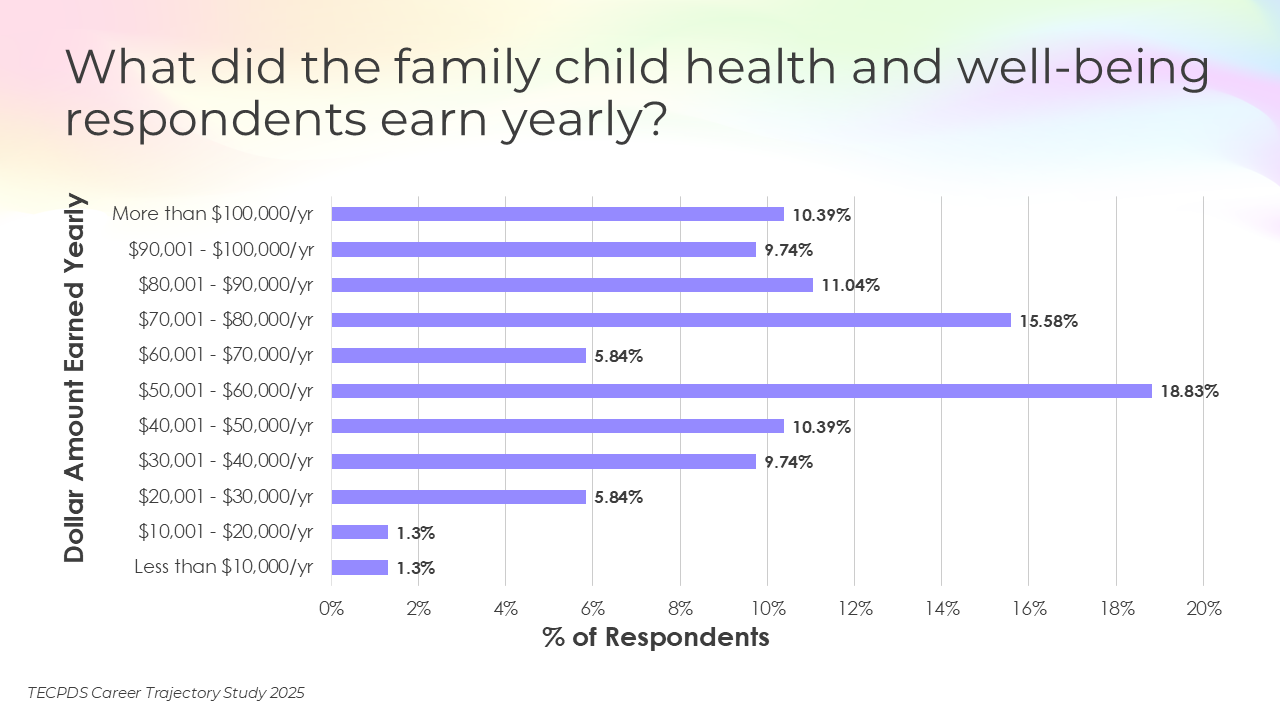 What did the family child health and well-being respondents earn yearly?

Dollar Amount Earned Yearly

More than \$100,000/yr 10.39%
\$90,001 - \$100,000/yr 9.74%
\$80,001 - \$90,000/yr 11.04%
\$70,001 - \$80,000/yr 15.58%
\$60,001 - \$70,000/yr 5.84%
\$50,001 - \$60,000/yr 18.83%
\$40,001 - \$50,000/yr 10.39%
\$30,001 - \$40,000/yr 9.74%
\$20,001 - \$30,000/yr 5.84%
\$10,001 - \$20,000/yr 1.3%
Less than \$10,000/yr 1.3%

0% 2% 4% 6% 8% 10% 12% 14% 16% 18% 20%

% of Respondents

TECPDS Career Trajectory Study 2025